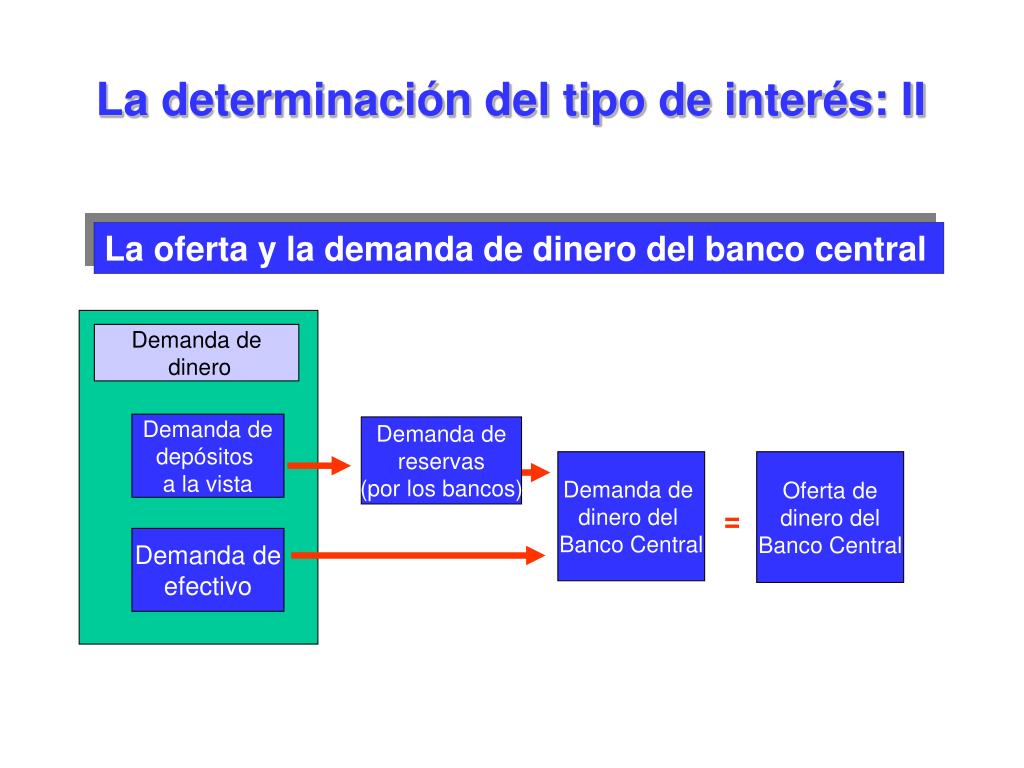 La determinación del tipo de interés: II

La oferta y la demanda de dinero del banco central

Demanda de dinero

Demanda de depósitos a la vista

Demanda de efectivo

Demanda de reservas (por los bancos)

Demanda de dinero del Banco Central

=

Oferta de dinero del Banco Central